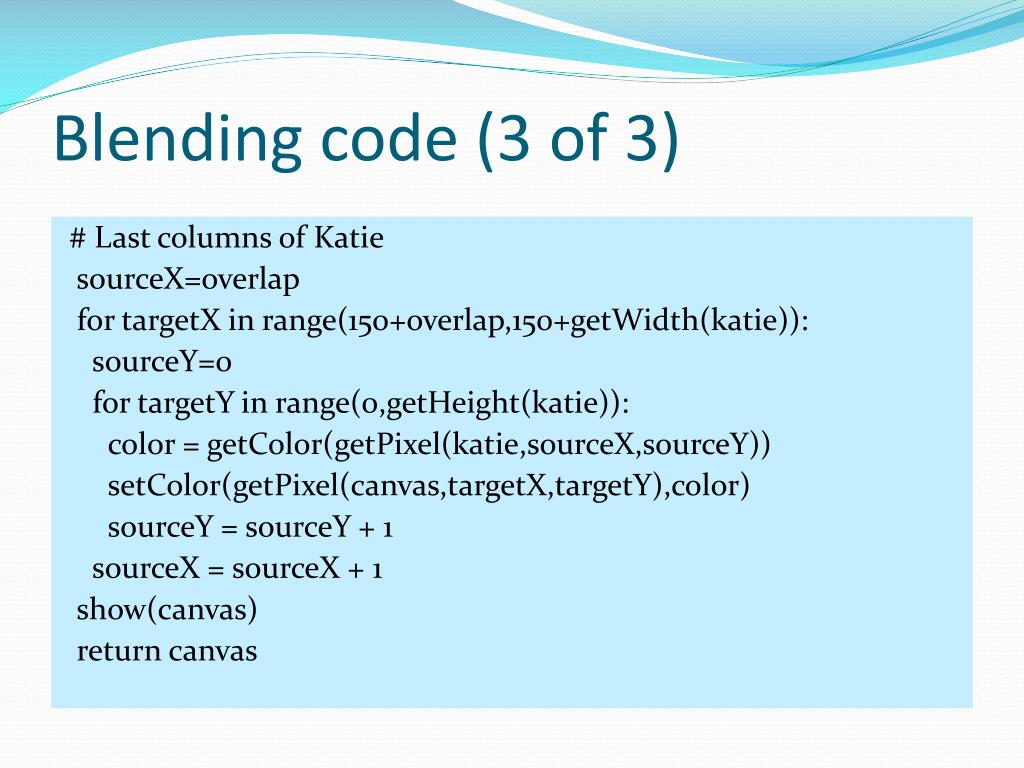 Blending code (3 of 3)

# Last columns of Katie
sourceX=overlap
for targetX in range(150+overlap,150+getWidth(katie)):
sourceY=0
for targetY in range(0,getHeight(katie)):
color = getColor(getPixel(katie,sourceX,sourceY))
setColor(getPixel(canvas,targetX,targetY),color)
sourceY = sourceY + 1
sourceX = sourceX + 1
show(canvas)
return canvas